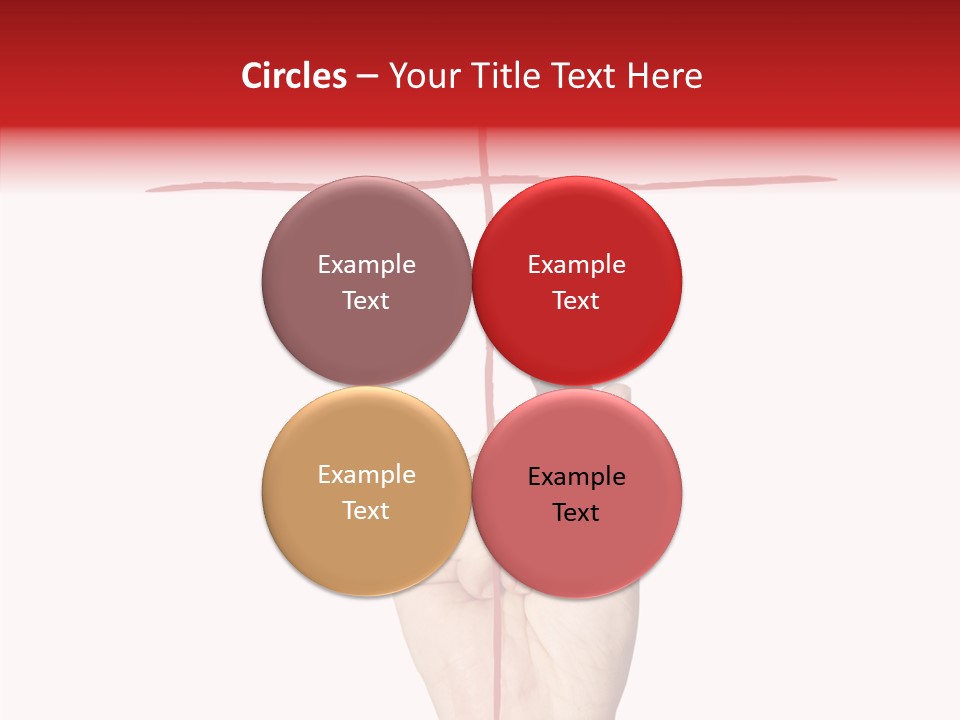 Circles – Your Title Text Here

Example Text

Example Text

Example Text

Example Text